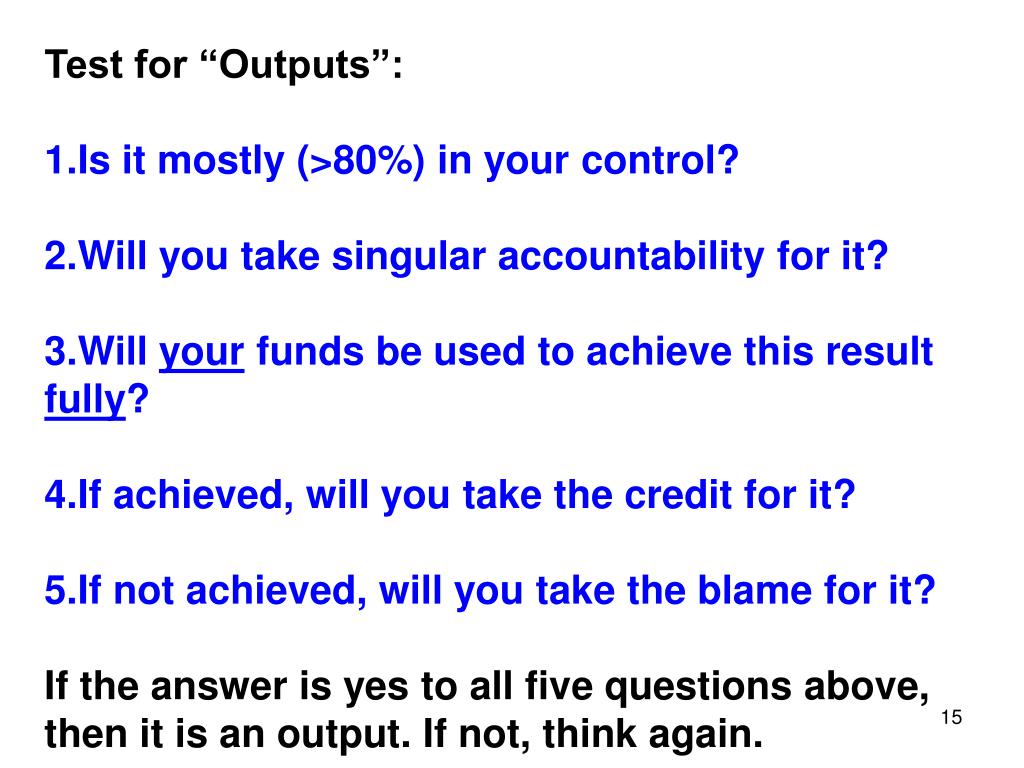 Test for “Outputs”:

1.Is it mostly (>80%) in your control?

2.Will you take singular accountability for it?

3.Will your funds be used to achieve this result fully?

4.If achieved, will you take the credit for it?

5.If not achieved, will you take the blame for it?

If the answer is yes to all five questions above, then it is an output. If not, think again.

15